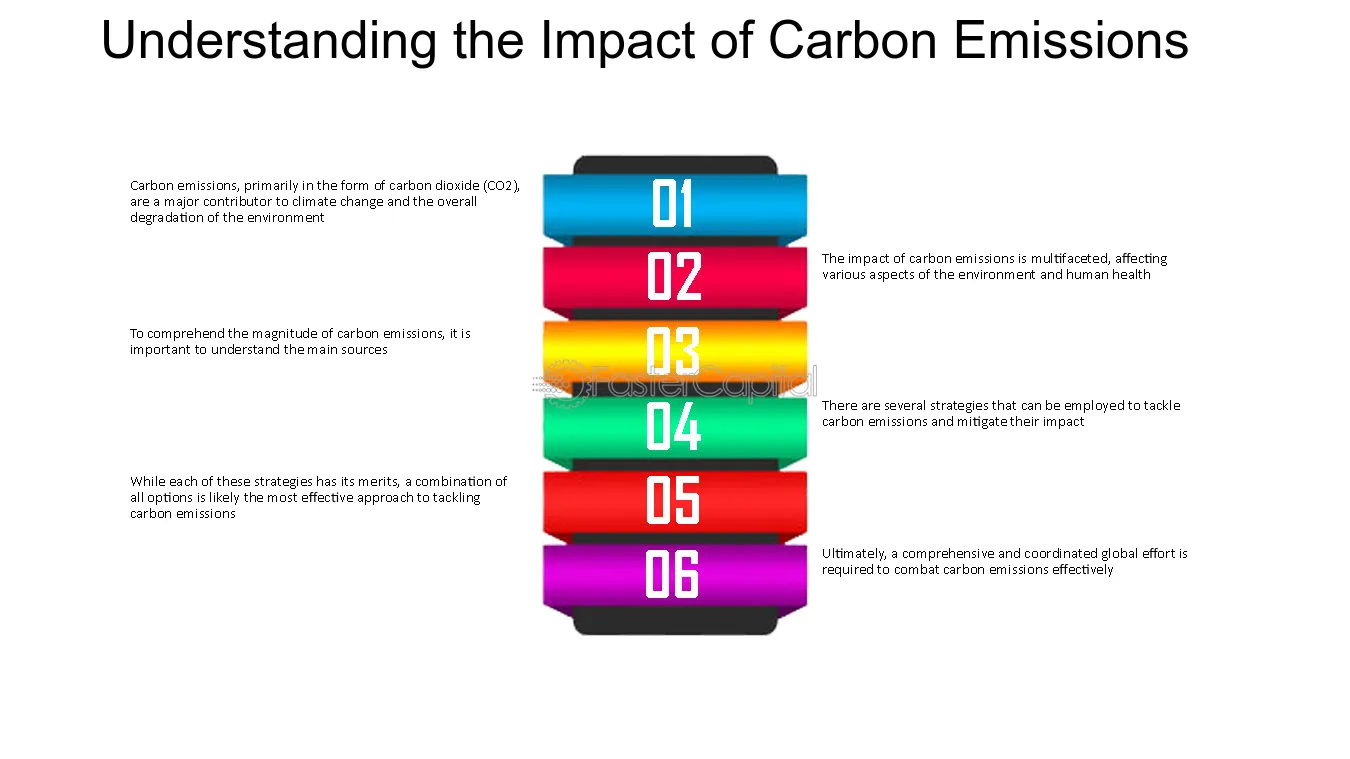 Understanding the Impact of Carbon Emissions

01

Carbon emissions, primarily in the form of carbon dioxide (CO2), are a major contributor to climate change and the overall degradation of the environment

02

The impact of carbon emissions is multifaceted, affecting various aspects of the environment and human health

03

To comprehend the magnitude of carbon emissions, it is important to understand the main sources

04

There are several strategies that can be employed to tackle carbon emissions and mitigate their impact

05

While each of these strategies has its merits, a combination of all options is likely the most effective approach to tackling carbon emissions

06

Ultimately, a comprehensive and coordinated global effort is required to combat carbon emissions effectively

FasterCapital